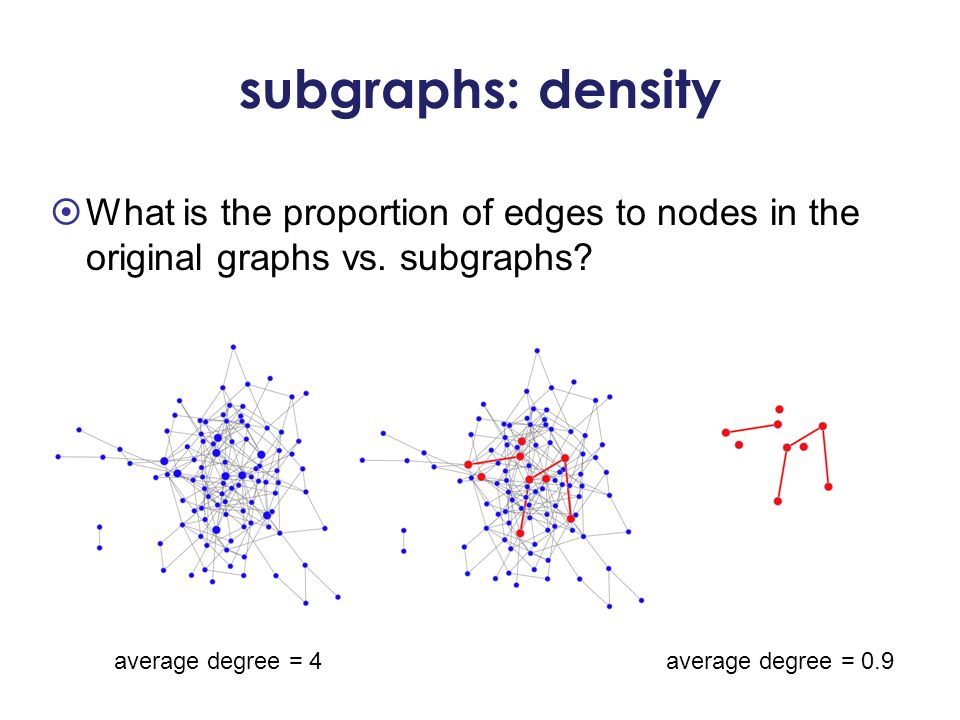 subgraphs: density

What is the proportion of edges to nodes in the original graphs vs. subgraphs?

average degree = 4

average degree = 0.9